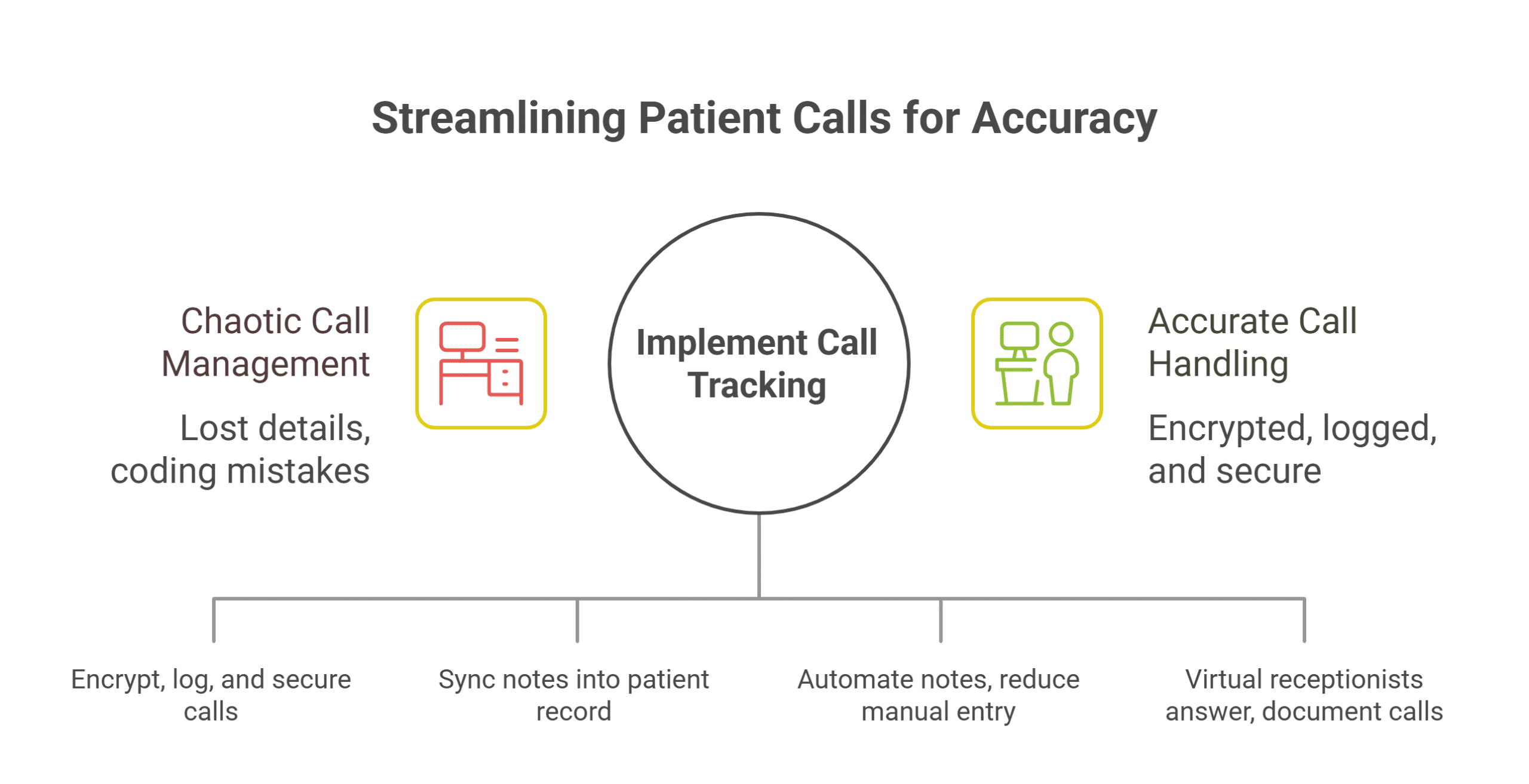 Streamlining Patient Calls for Accuracy

Chaotic Call Management

Lost details, coding mistakes

Implement Call Tracking

Accurate Call Handling

Encrypted, logged, and secure

Encrypt, log, and secure calls

Sync notes into patient record

Automate notes, reduce manual entry

Virtual receptionists answer, document calls